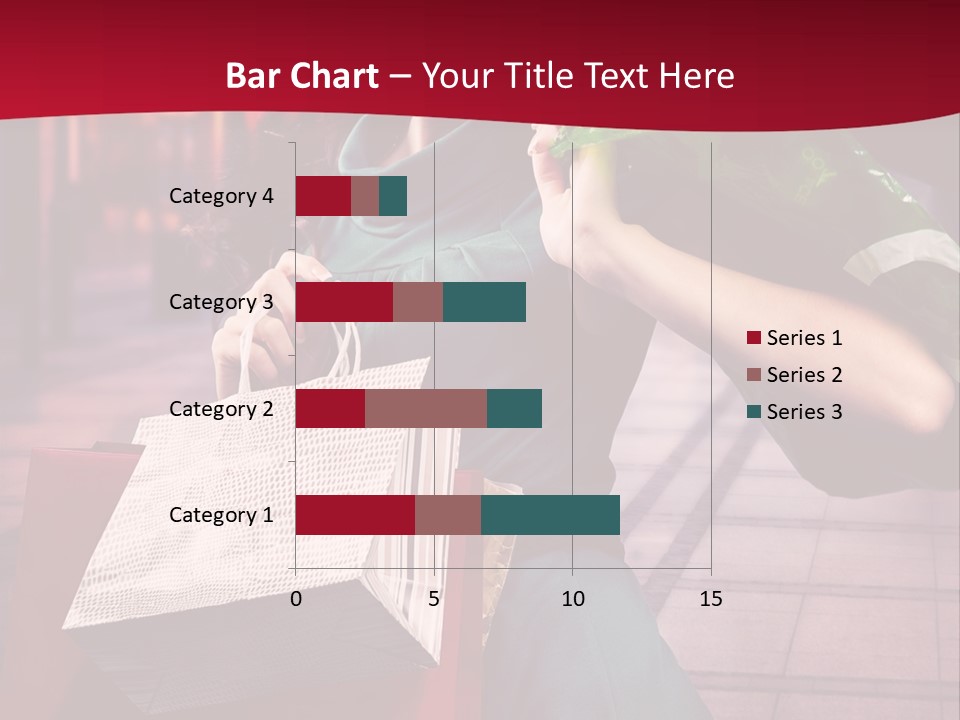 Bar Chart – Your Title Text Here

Category 4
Category 3
Category 2
Category 1

0
5
10
15

Series 1
Series 2
Series 3